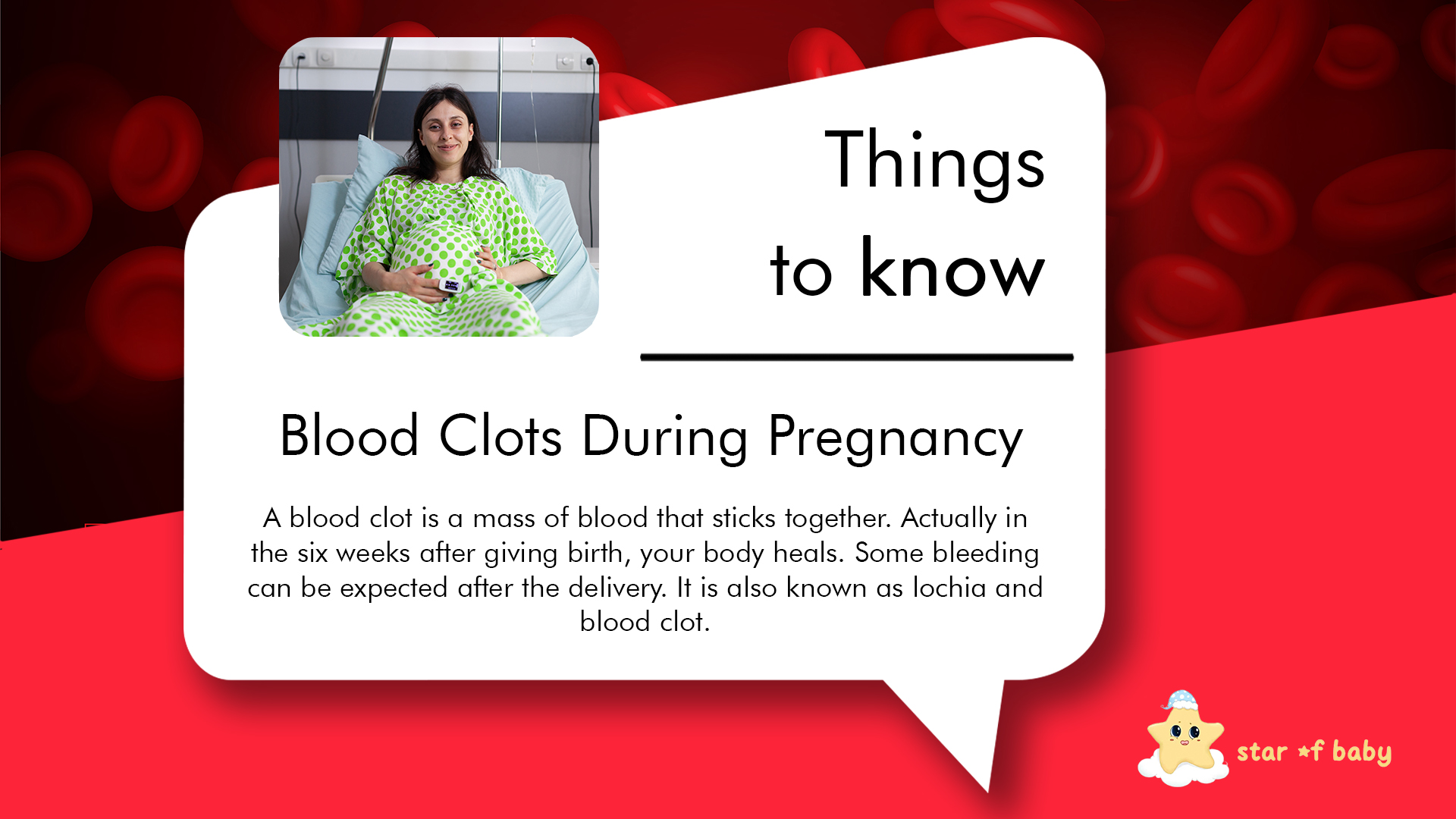 Things to know

Blood Clots During Pregnancy

A blood clot is a mass of blood that sticks together. Actually in the six weeks after giving birth, your body heals. Some bleeding can be expected after the delivery. It is also known as lochia and blood clot.

star of baby